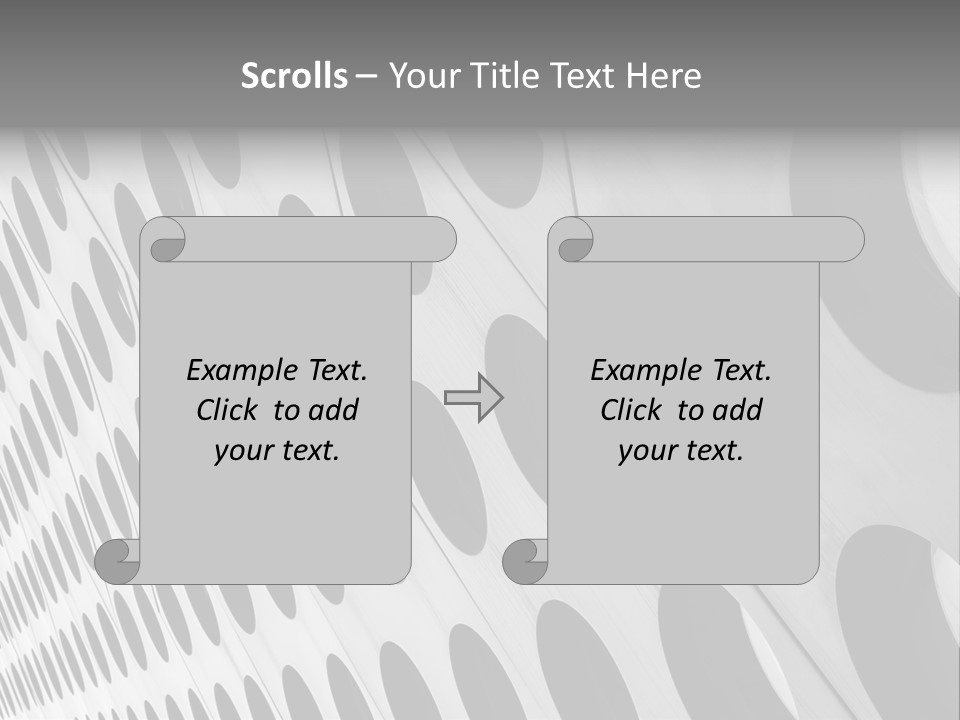 Scrolls – Your Title Text Here

Example Text. Click to add your text.

Example Text. Click to add your text.